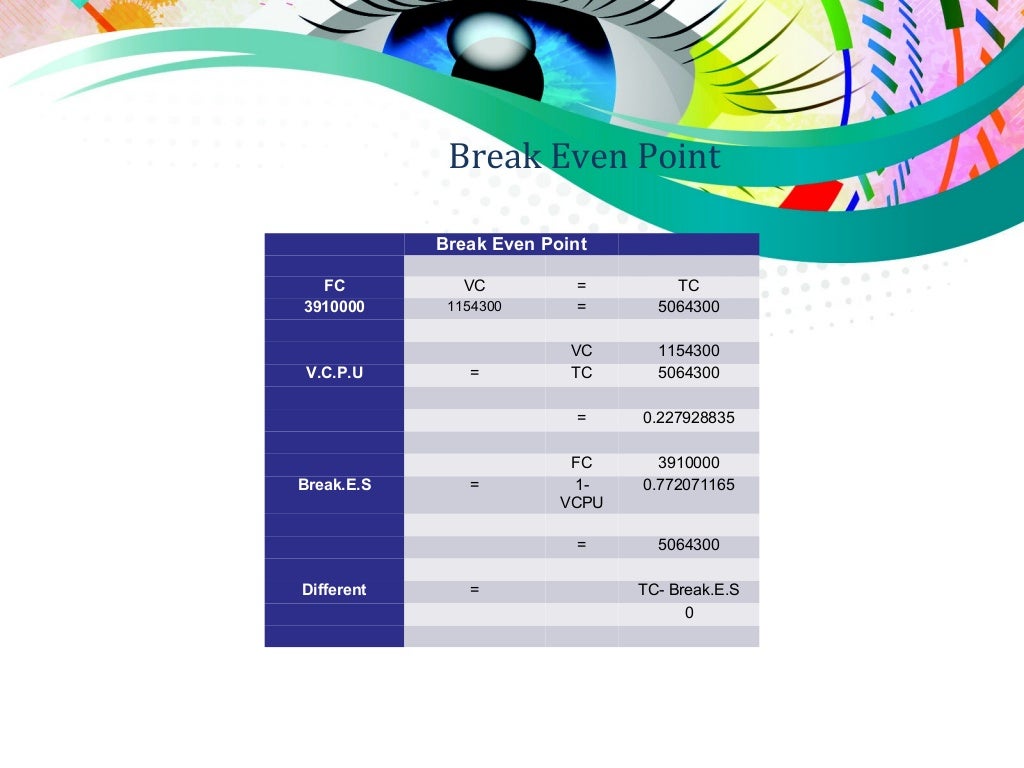 Break Even Point

| | Break Even Point | | |
|---|---|---|---|
| | | | |
| FC | VC | = | TC |
| 3910000 | 1154300 | = | 5064300 |
| | | | |
| | | VC | 1154300 |
| V.C.P.U | = | TC | 5064300 |
| | | | |
| | | = | 0.227928835 |
| | | | |
| | | FC | 3910000 |
| Break.E.S | = | 1-VCPU | 0.772071165 |
| | | | |
| | | = | 5064300 |
| | | | |
| Different | = | | TC- Break.E.S |
| | | | 0 |
| | | | |